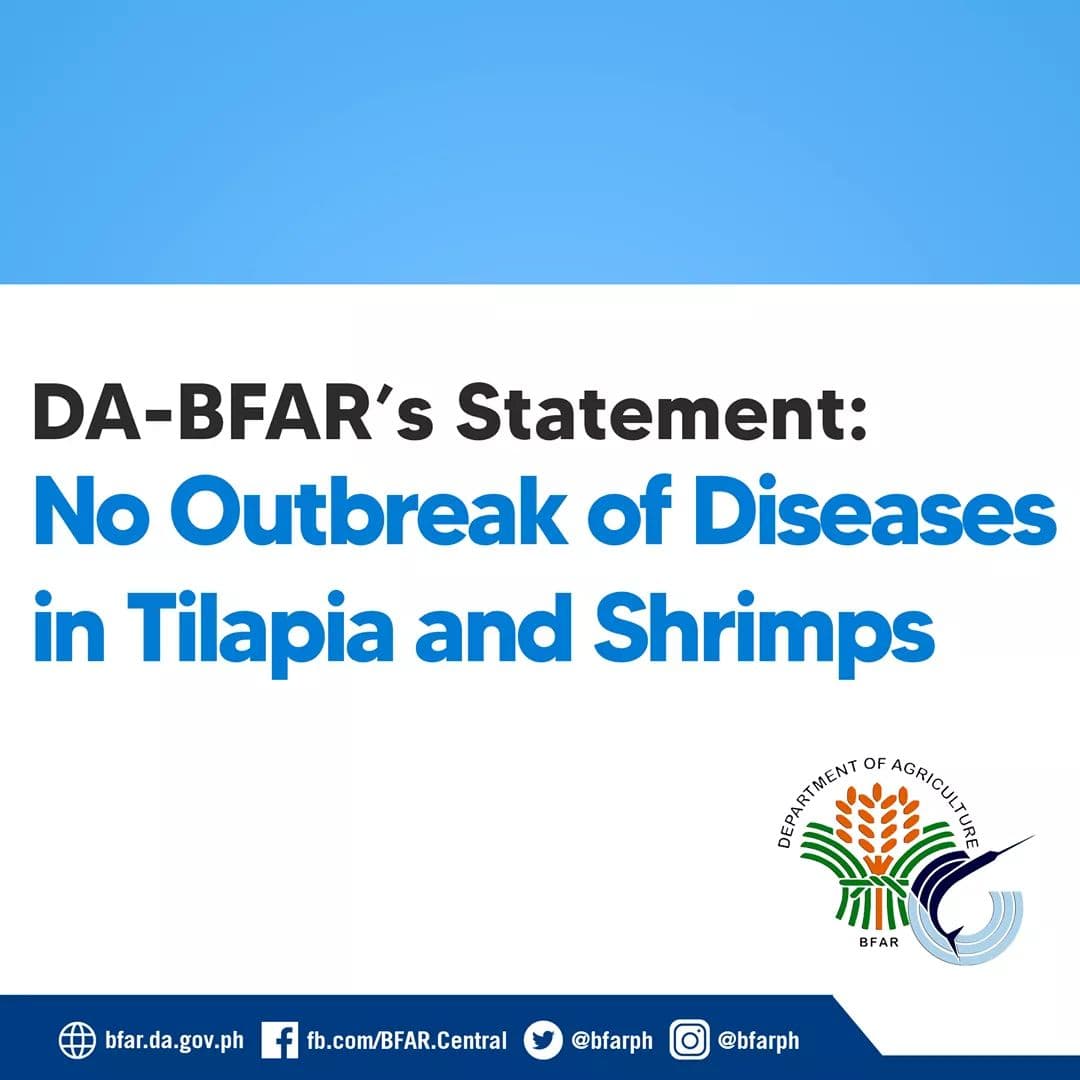 DA-BFAR's Statement:
No Outbreak of Diseases in Tilapia and Shrimps

DEPARTMENT OF AGRICULTURE
BFAR

bfar.da.gov.ph fb.com/BFAR.Central @bfarph @bfarph